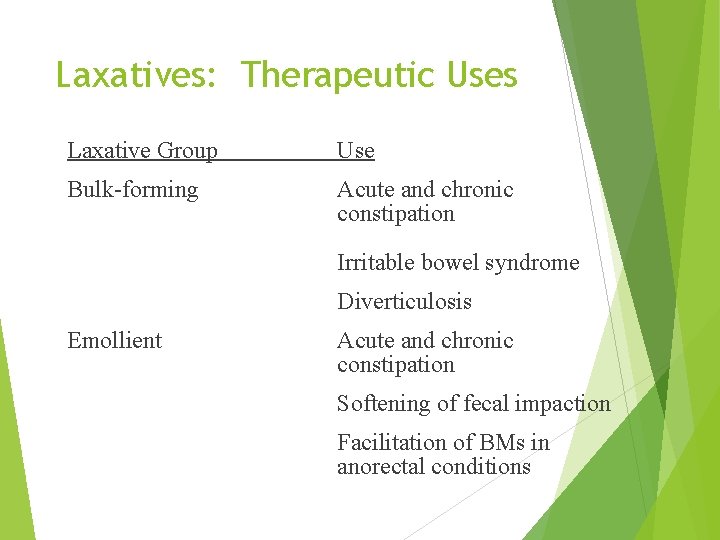 Laxatives: Therapeutic Uses

| Laxative Group | Use |
|---|---|
| Bulk-forming | Acute and chronic constipation |
| | Irritable bowel syndrome |
| | Diverticulosis |
| Emollient | Acute and chronic constipation |
| | Softening of fecal impaction |
| | Facilitation of BMs in anorectal conditions |